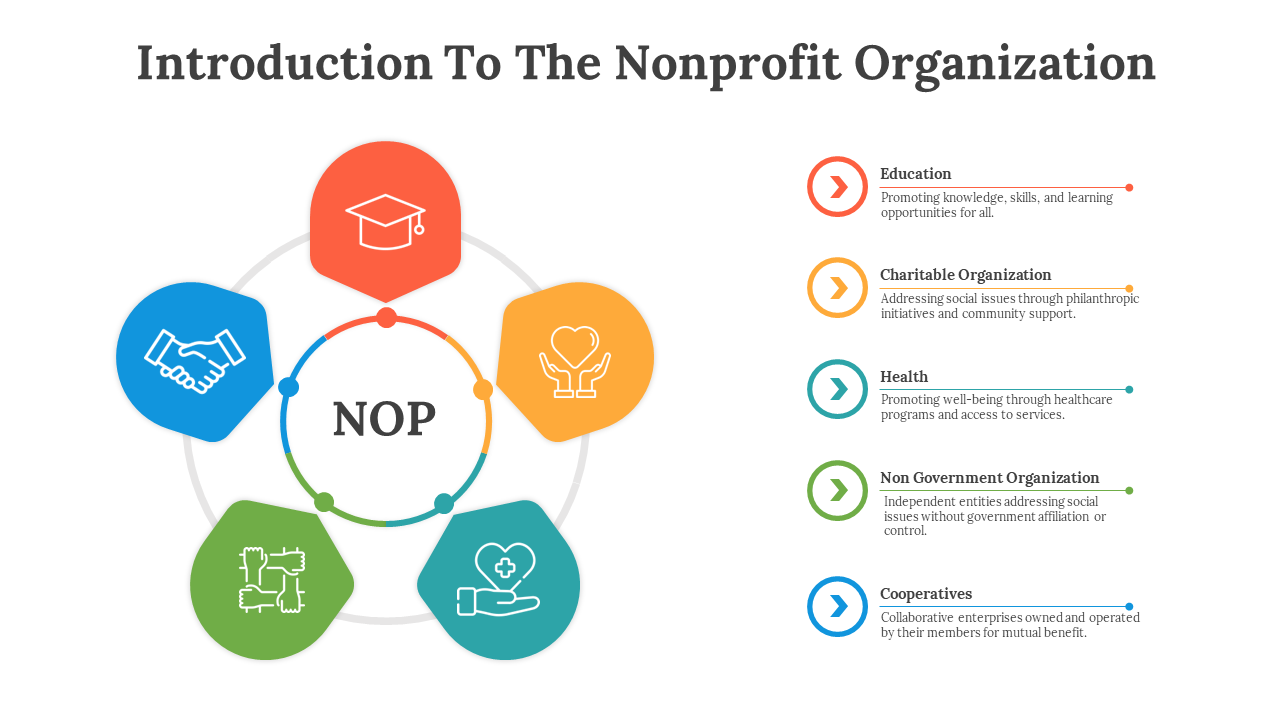 Introduction To The Nonprofit Organization

NOP

Education
Promoting knowledge, skills, and learning opportunities for all.

Charitable Organization
Addressing social issues through philanthropic initiatives and community support.

Health
Promoting well-being through healthcare programs and access to services.

Non Government Organization
Independent entities addressing social issues without government affiliation or control.

Cooperatives
Collaborative enterprises owned and operated by their members for mutual benefit.